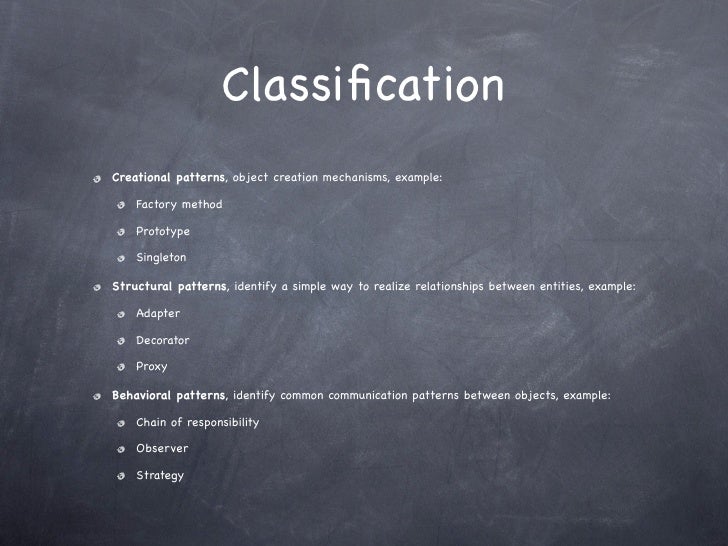 Classification

Creational patterns, object creation mechanisms, example:

Factory method

Prototype

Singleton

Structural patterns, identify a simple way to realize relationships between entities, example:

Adapter

Decorator

Proxy

Behavioral patterns, identify common communication patterns between objects, example:

Chain of responsibility

Observer

Strategy